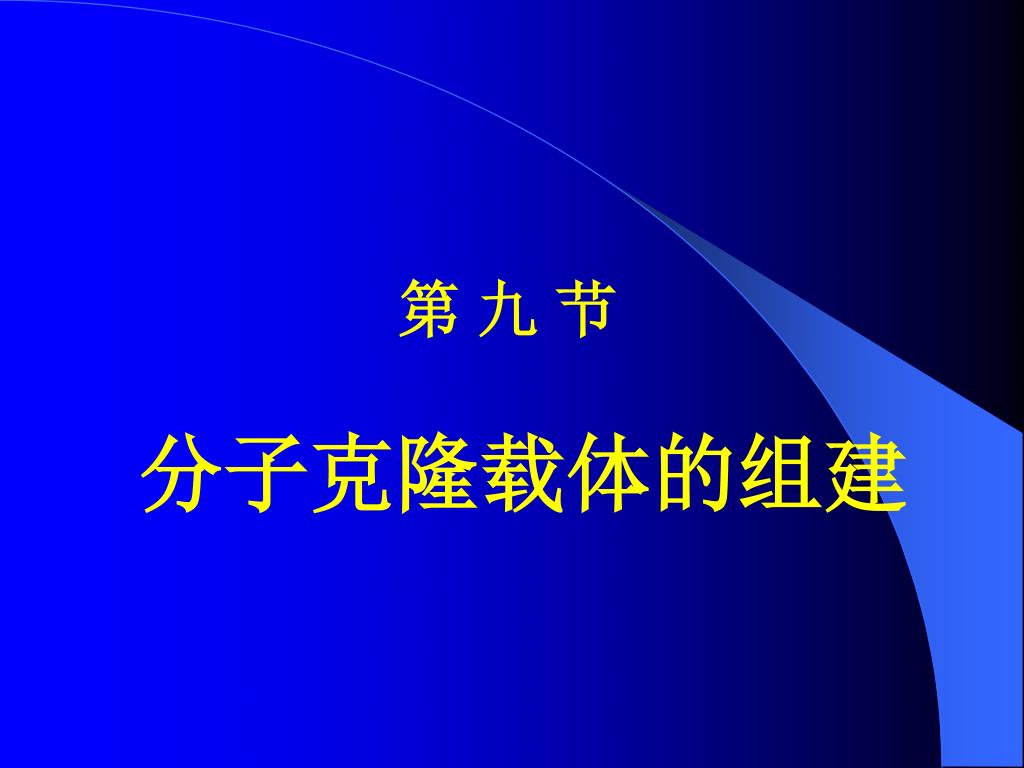 第 九 节

分子克隆载体的组建